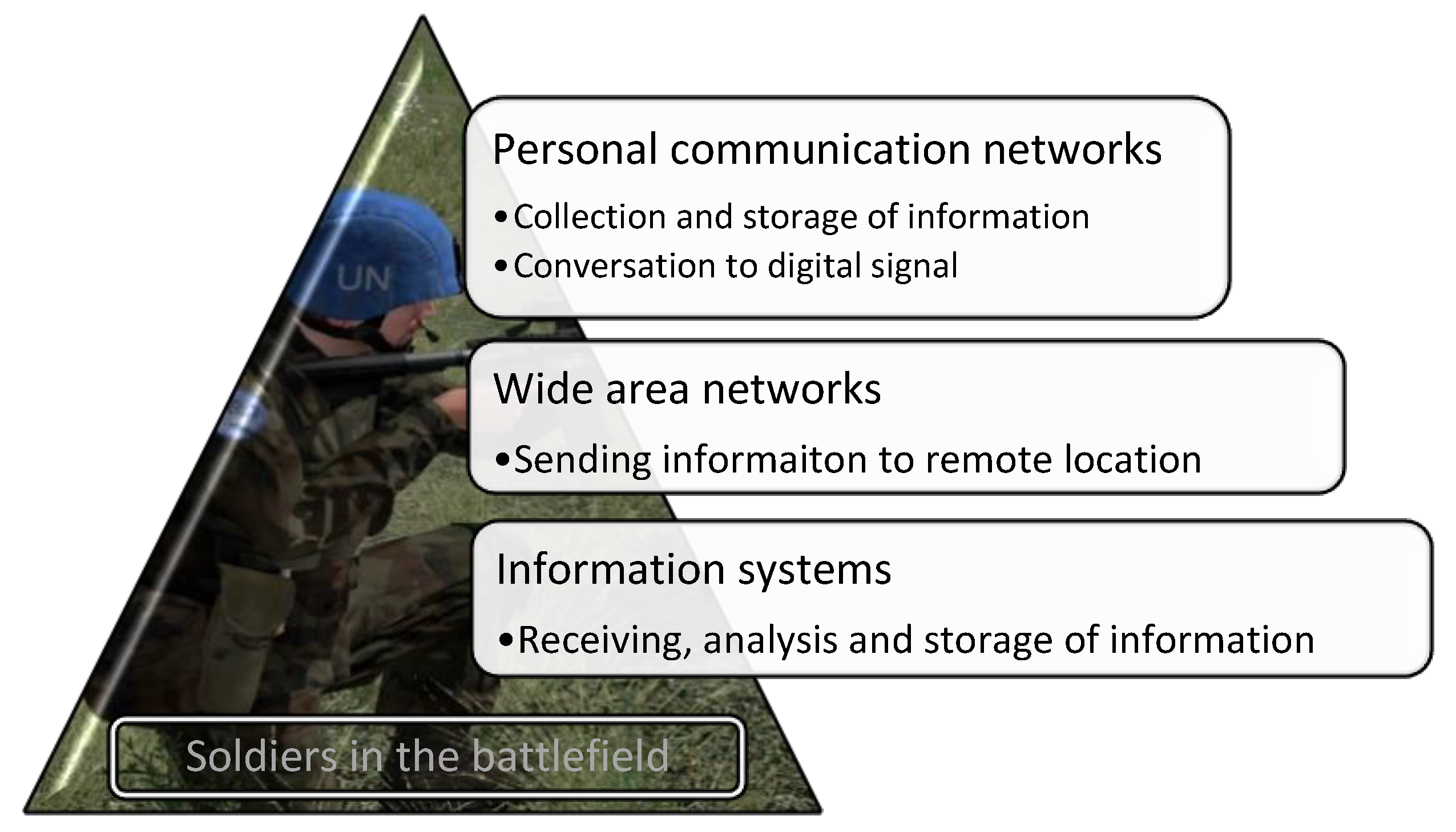 UN

Personal communication networks

•Collection and storage of information
•Conversation to digital signal

Wide area networks

•Sending informaiton to remote location

Information systems

•Receiving, analysis and storage of information

Soldiers in the battlefield